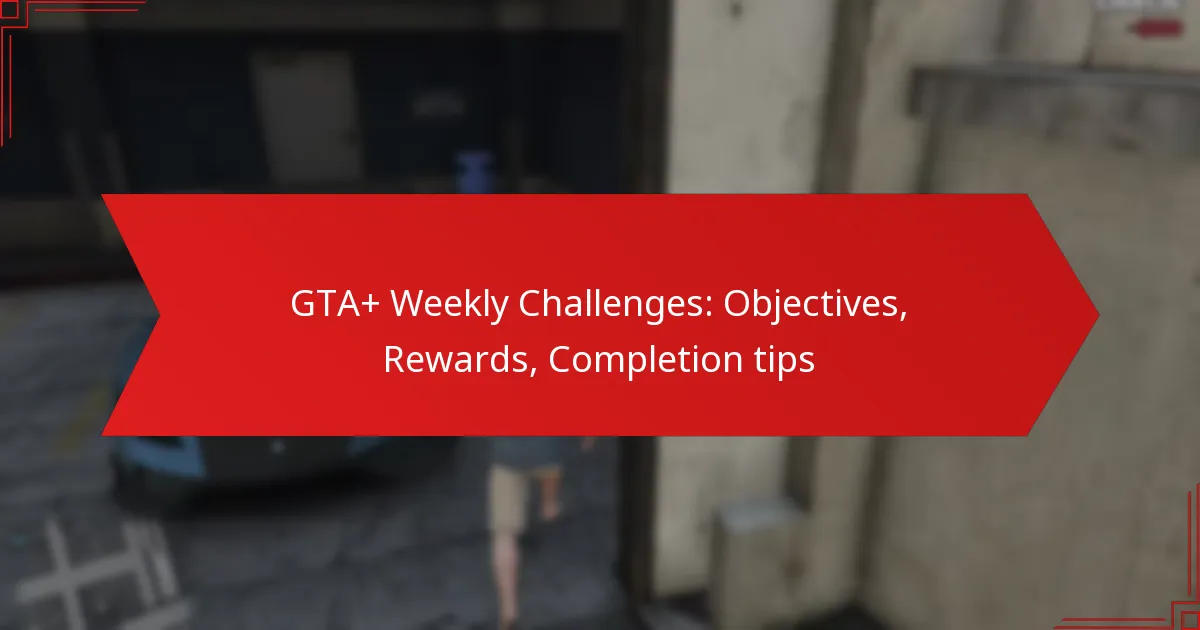 GTA+ Weekly Challenges: Objectives, Rewards, Completion tips